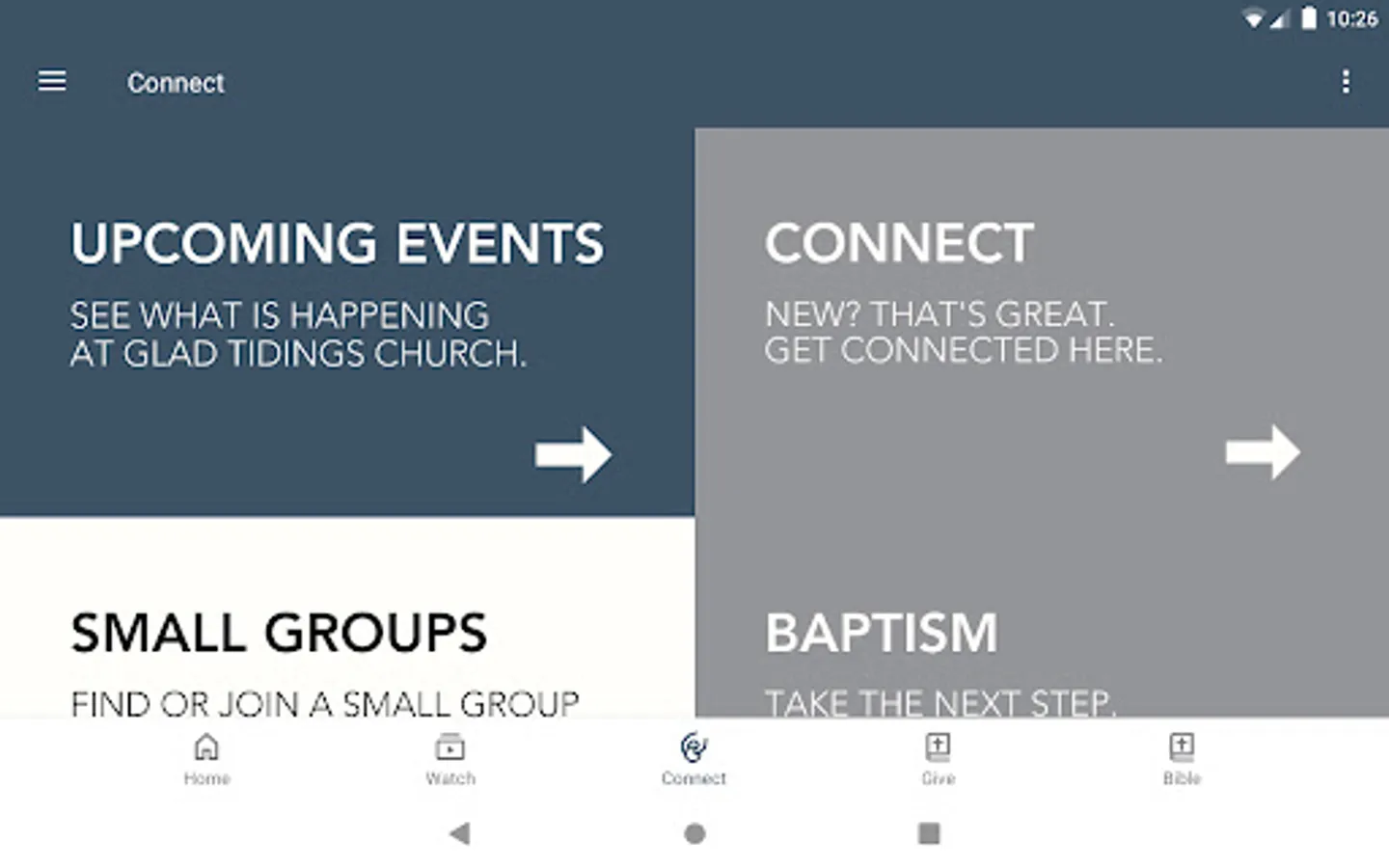 10:26

Connect

UPCOMING EVENTS

SEE WHAT IS HAPPENING AT GLAD TIDINGS CHURCH.

CONNECT

NEW? THAT'S GREAT. GET CONNECTED HERE.

SMALL GROUPS

FIND OR JOIN A SMALL GROUP

BAPTISM

TAKE THE NEXT STEP.

Home Watch Connect Give Bible